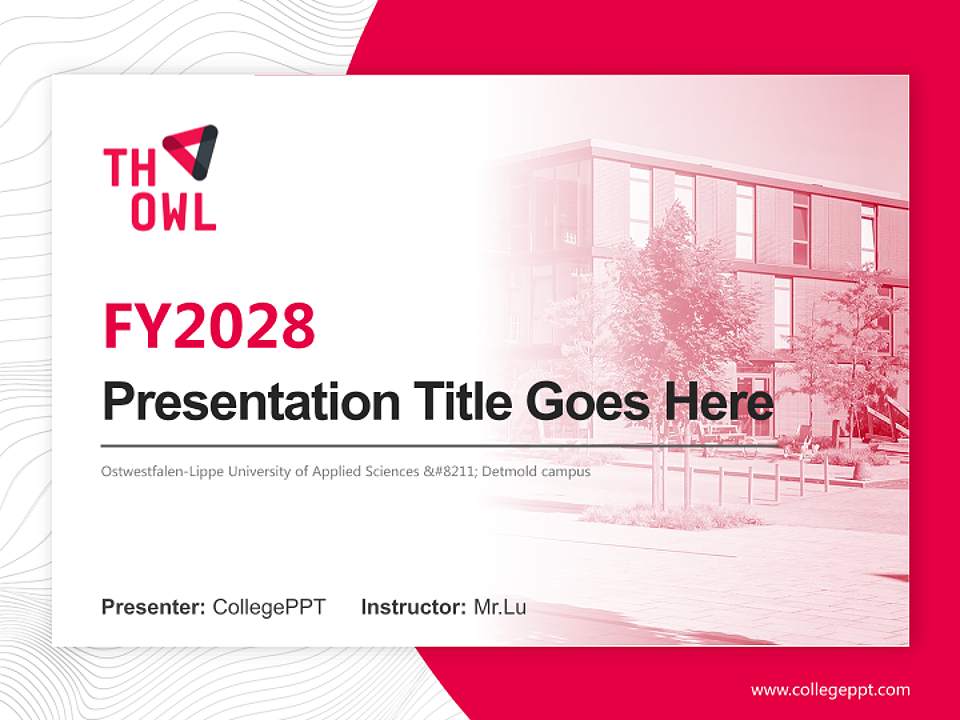 TH OWL

FY2028

Presentation Title Goes Here

Ostwestfalen-Lippe University of Applied Sciences &#8211; Detmold campus

Presenter: CollegePPT Instructor: Mr.Lu

www.collegeppt.com